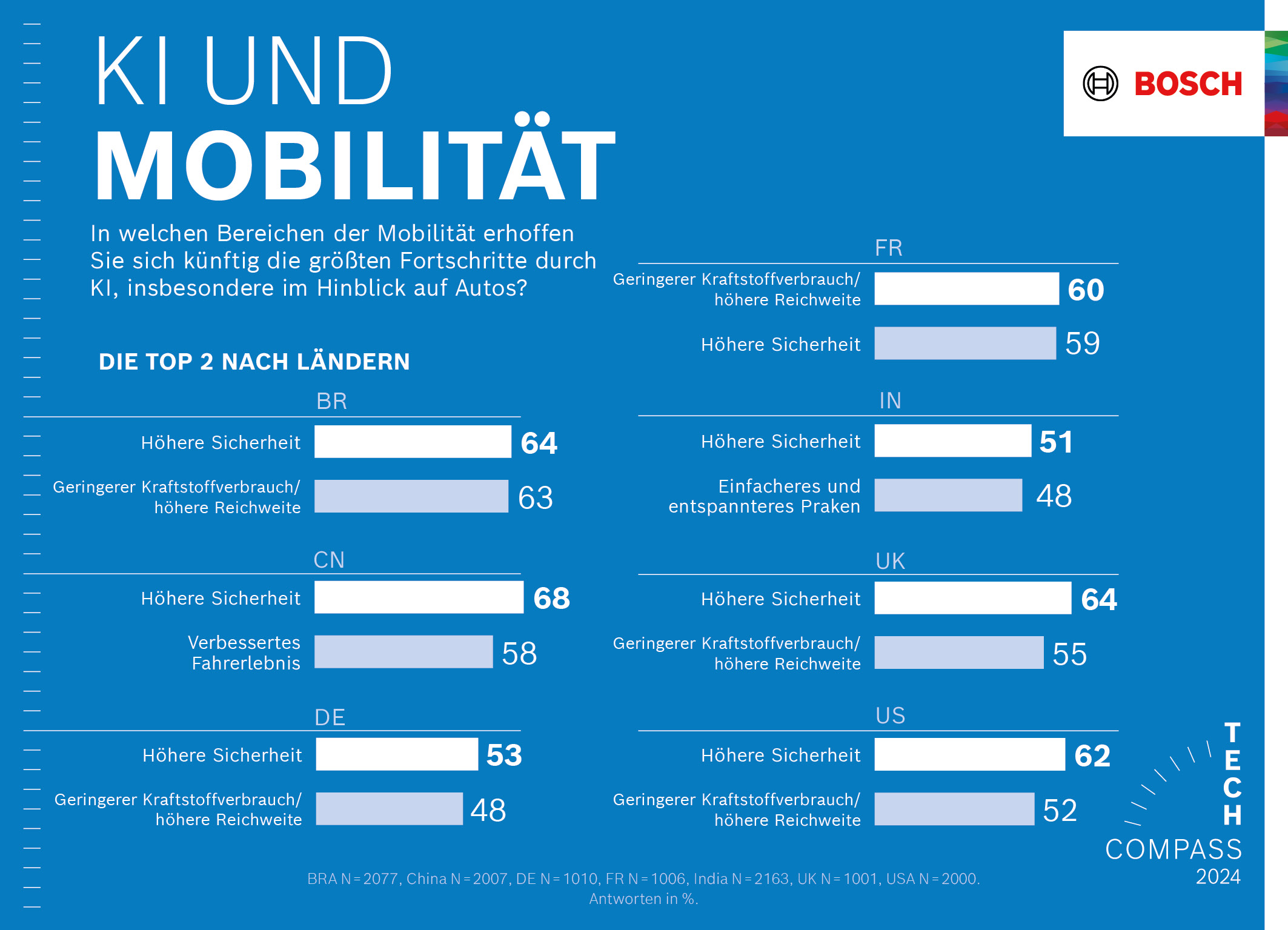 KI UND
MOBILITÄT

BOSCH

In welchen Bereichen der Mobilität erhoffen Sie sich künftig die größten Fortschritte durch KI, insbesondere im Hinblick auf Autos?

DIE TOP 2 NACH LÄNDERN

BR
Höhere Sicherheit 64
Geringerer Kraftstoffverbrauch/ höhere Reichweite 63

CN
Höhere Sicherheit 68
Verbessertes Fahrerlebnis 58

DE
Höhere Sicherheit 53
Geringerer Kraftstoffverbrauch/ höhere Reichweite 48

FR
Geringerer Kraftstoffverbrauch/ höhere Reichweite 60
Höhere Sicherheit 59

IN
Höhere Sicherheit 51
Einfacheres und entspannteres Praken 48

UK
Höhere Sicherheit 64
Geringerer Kraftstoffverbrauch/ höhere Reichweite 55

US
Höhere Sicherheit 62
Geringerer Kraftstoffverbrauch/ höhere Reichweite 52

TECH COMPASS 2024

BRA N = 2077, China N = 2007, DE N = 1010, FR N = 1006, India N = 2163, UK N = 1001, USA N = 2000.
Antworten in %.